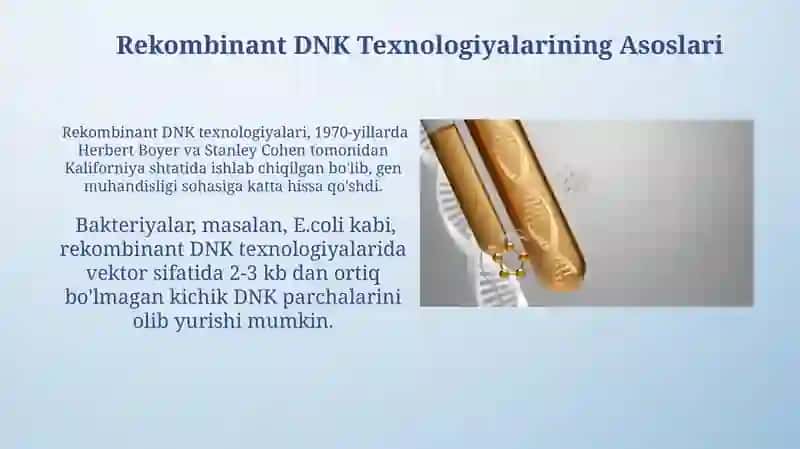 Rekombinant DNK Texnologiyalarining Asoslari

Rekombinant DNK texnologiyalari, 1970-yillarda Herbert Boyer va Stanley Cohen tomonidan Kaliforniya shtatida ishlab chiqilgan bo'lib, gen muhandisligi sohasiga katta hissa qo'shdi.

Bakteriyalar, masalan, E.coli kabi, rekombinant DNK texnologiyalarida vektor sifatida 2-3 kb dan ortiq bo'lmagan kichik DNK parchalarini olib yurishi mumkin.